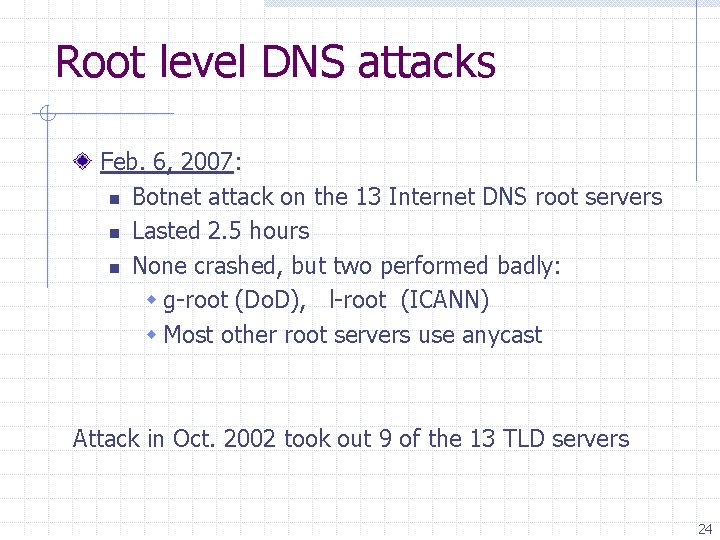 Root level DNS attacks

Feb. 6, 2007:

Botnet attack on the 13 Internet DNS root servers

Lasted 2.5 hours

None crashed, but two performed badly:

g-root (DoD), l-root (ICANN)

Most other root servers use anycast

Attack in Oct. 2002 took out 9 of the 13 TLD servers

24